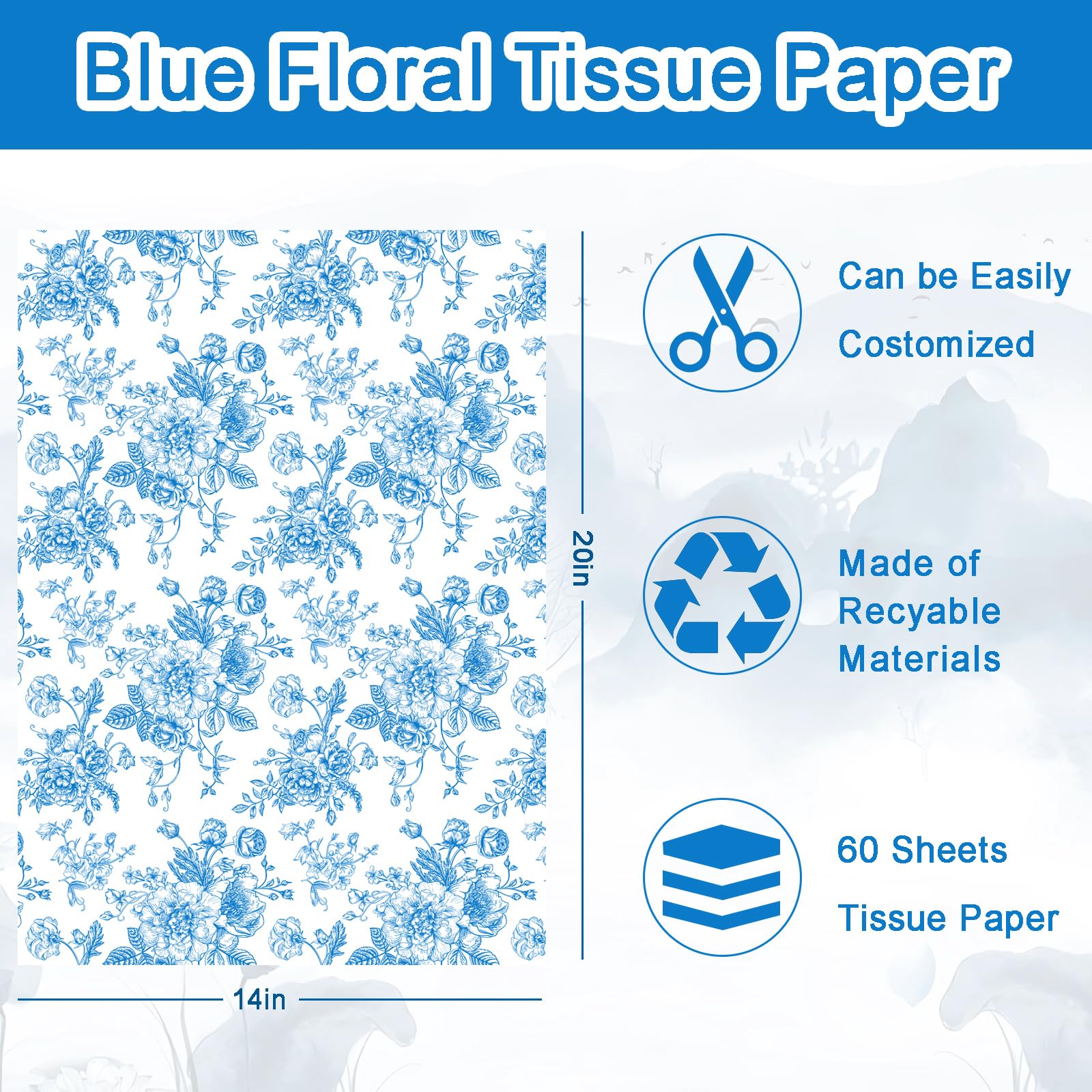 Blue Floral Tissue Paper

20in

14in

Can be Easily Costomized

Made of Recyable Materials

60 Sheets Tissue Paper